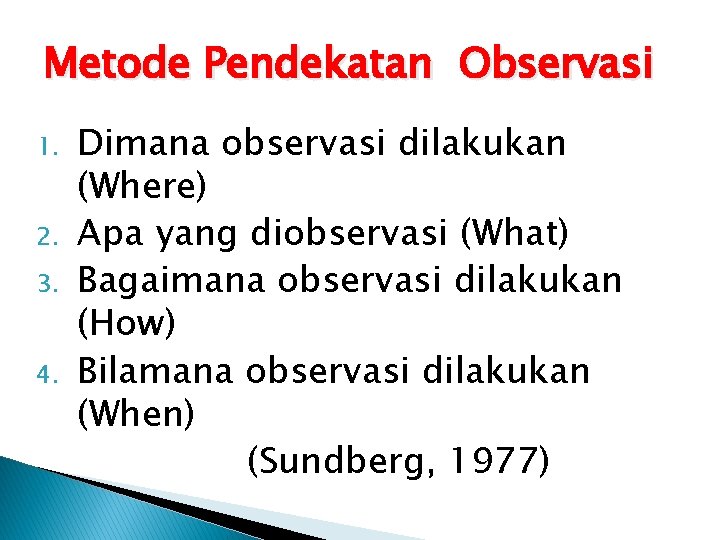 Metode Pendekatan Observasi

1. Dimana observasi dilakukan (Where)
2. Apa yang diobservasi (What)
3. Bagaimana observasi dilakukan (How)
4. Bilamana observasi dilakukan (When)

(Sundberg, 1977)